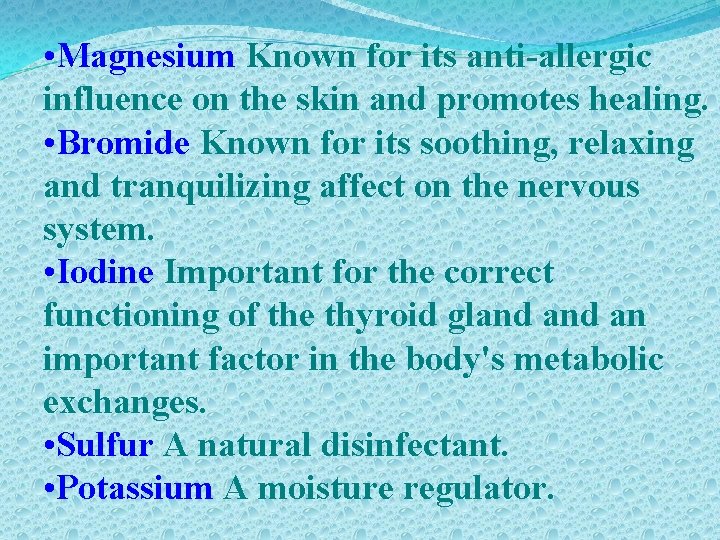 •Magnesium Known for its anti-allergic influence on the skin and promotes healing.
•Bromide Known for its soothing, relaxing and tranquilizing affect on the nervous system.
•Iodine Important for the correct functioning of the thyroid gland and an important factor in the body's metabolic exchanges.
•Sulfur A natural disinfectant.
•Potassium A moisture regulator.